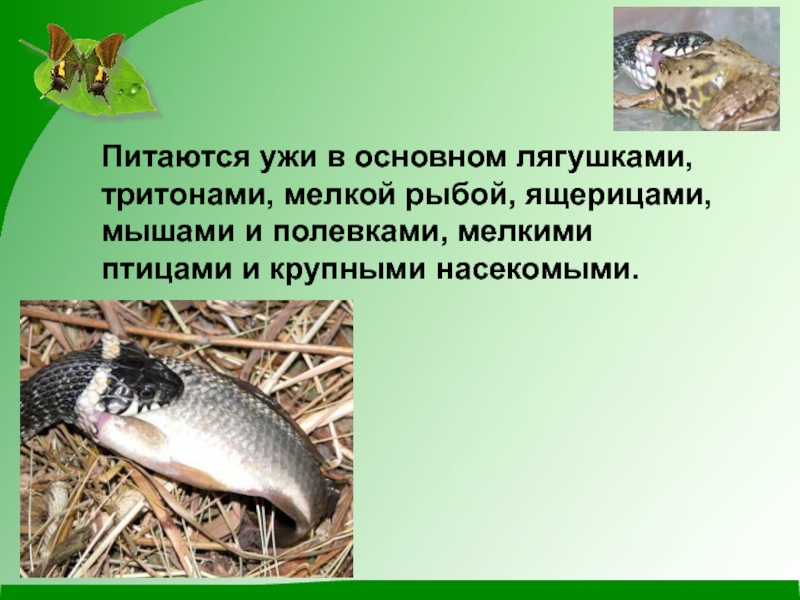 Питаются ужи в основном лягушками, тритонами, мелкой рыбой, ящерицами, мышами и полевками, мелкими птицами и крупными насекомыми.